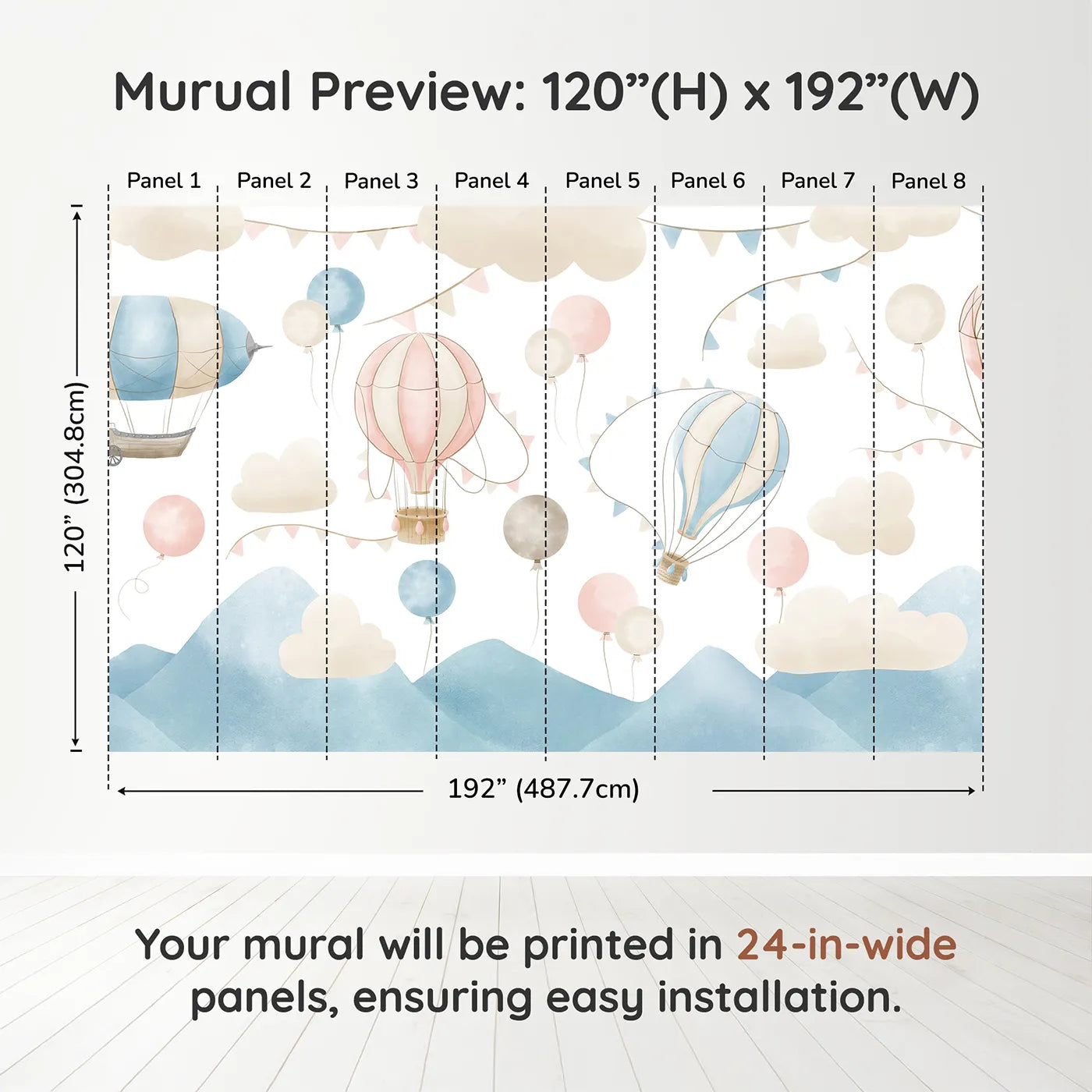 Murual Preview: 120”(H) x 192”(W)

Panel 1 Panel 2 Panel 3 Panel 4 Panel 5 Panel 6 Panel 7 Panel 8

120” (304.8cm)

192” (487.7cm)

Your mural will be printed in 24-in-wide panels, ensuring easy installation.